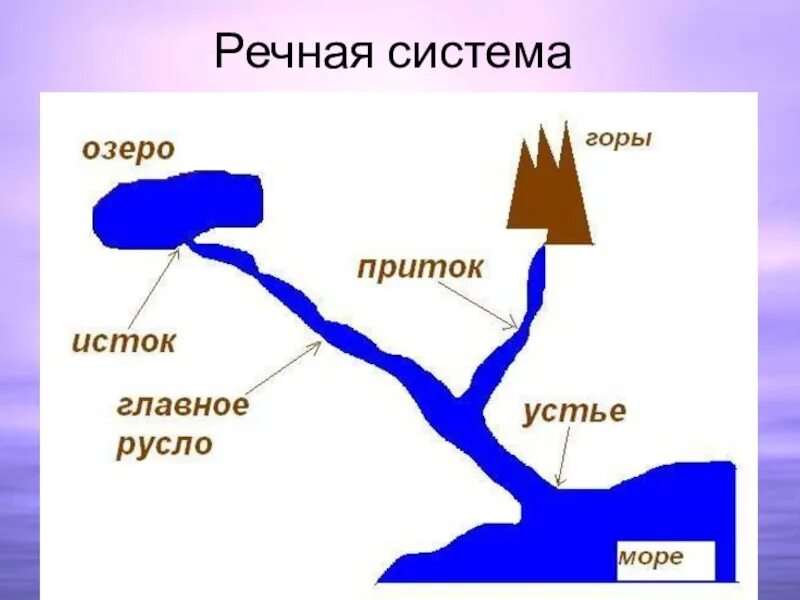 Речная система

озеро

горы

приток

исток

главное русло

устье

море